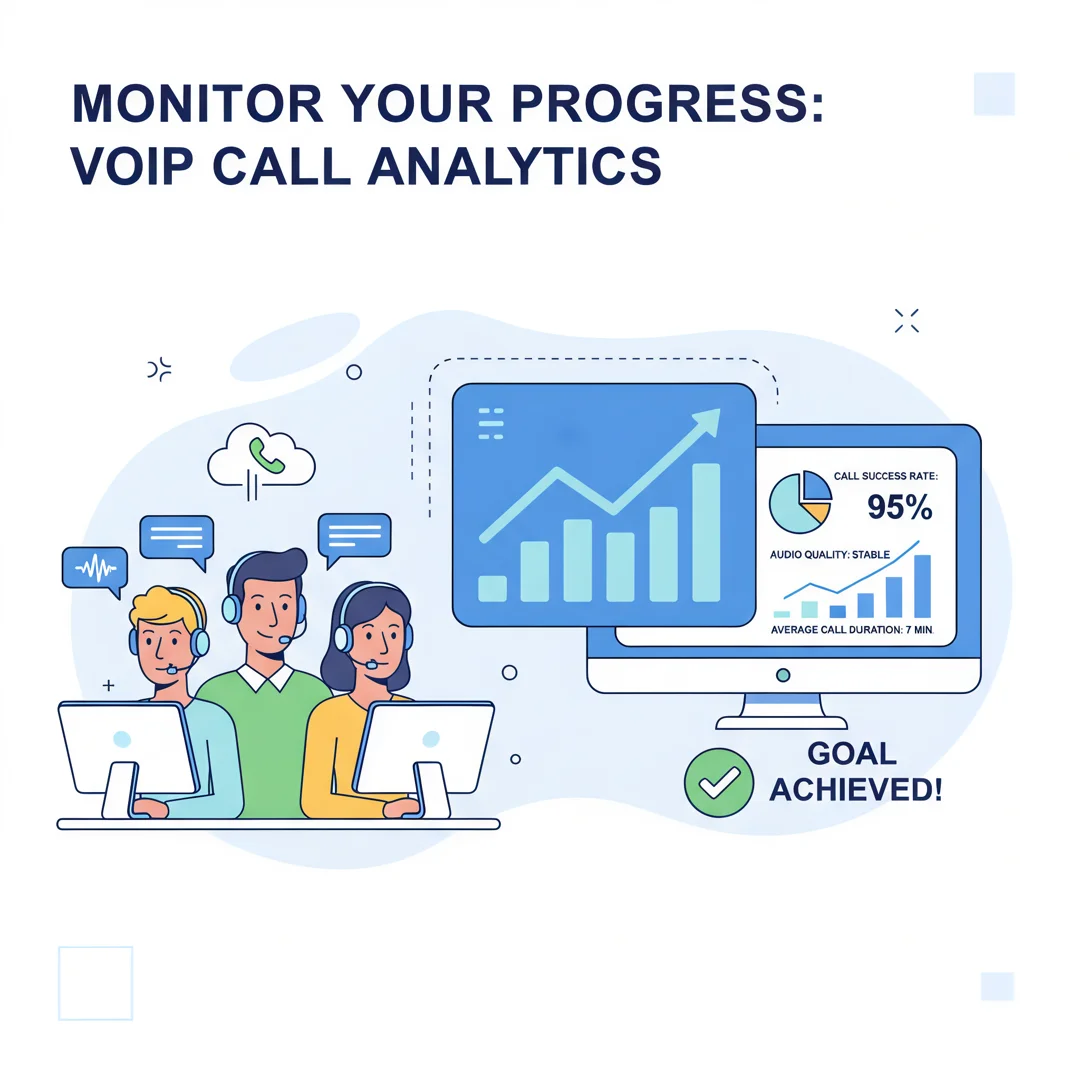 MONITOR YOUR PROGRESS:
VOIP CALL ANALYTICS

CALL SUCCESS RATE:
95%
AUDIO QUALITY: STABLE
AVERAGE CALL DURATION: 7 MIN

GOAL ACHIEVED!